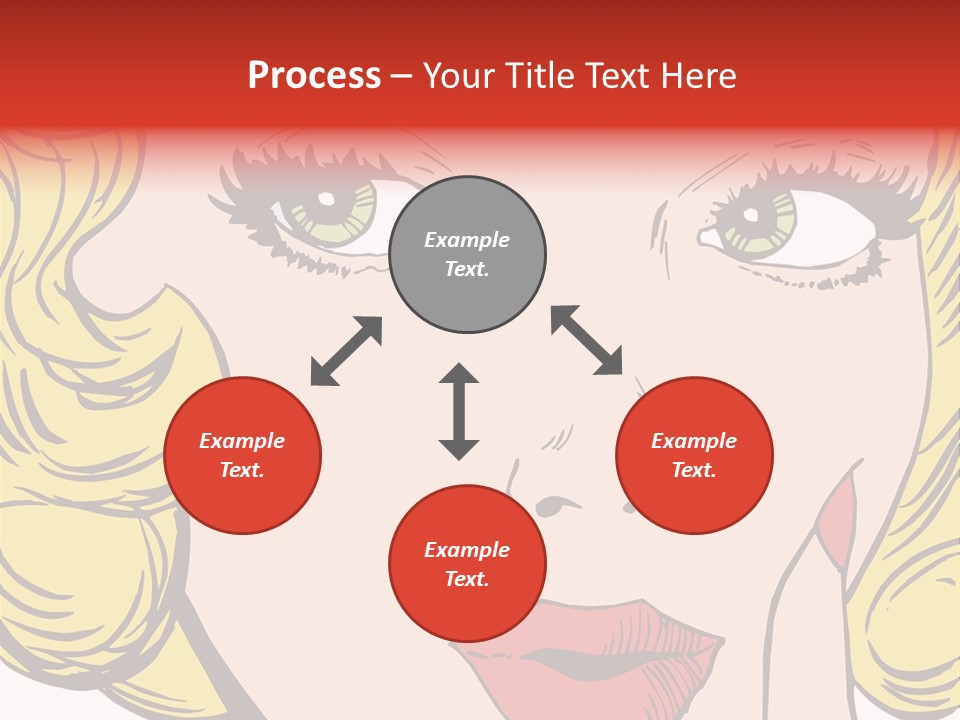 Process – Your Title Text Here

Example Text.

Example Text.

Example Text.

Example Text.